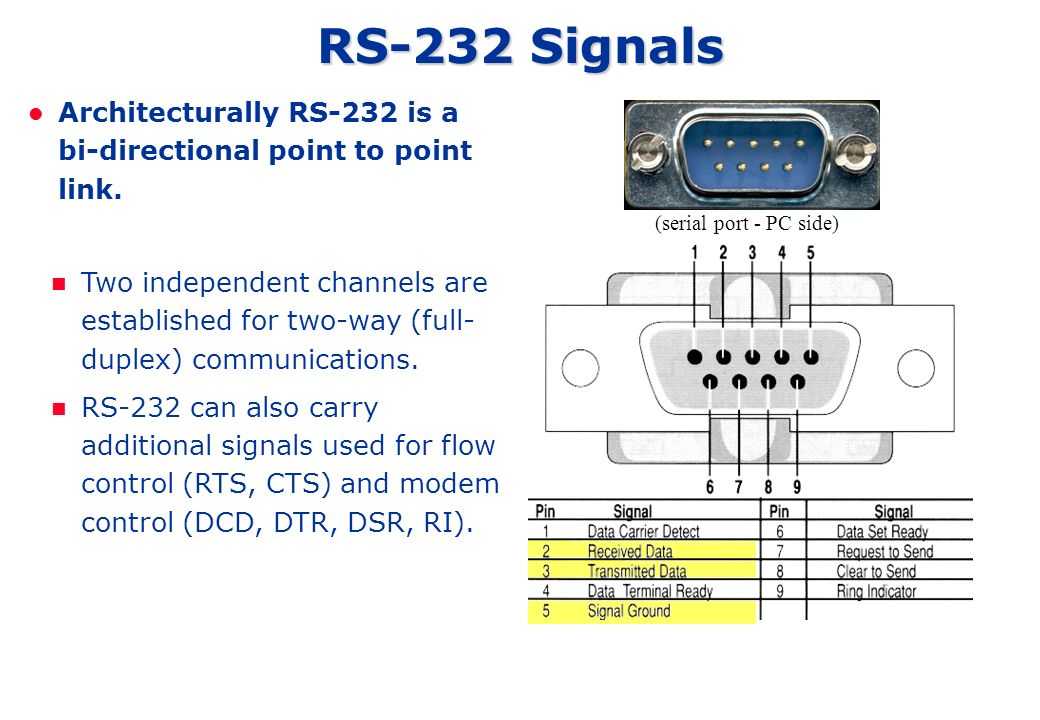 RS-232 Signals

Architecturally RS-232 is a bi-directional point to point link.

Two independent channels are established for two-way (full-duplex) communications.

RS-232 can also carry additional signals used for flow control (RTS, CTS) and modem control (DCD, DTR, DSR, RI).

(serial port - PC side)

1 2 3 4 5

6 7 8 9

| Pin | Signal | Pin | Signal |
|---|---|---|---|
| 1 | Data Carrier Detect | 6 | Data Set Ready |
| 2 | Received Data | 7 | Request to Send |
| 3 | Transmitted Data | 8 | Clear to Send |
| 4 | Data Terminal Ready | 9 | Ring Indicator |
| 5 | Signal Ground | | |